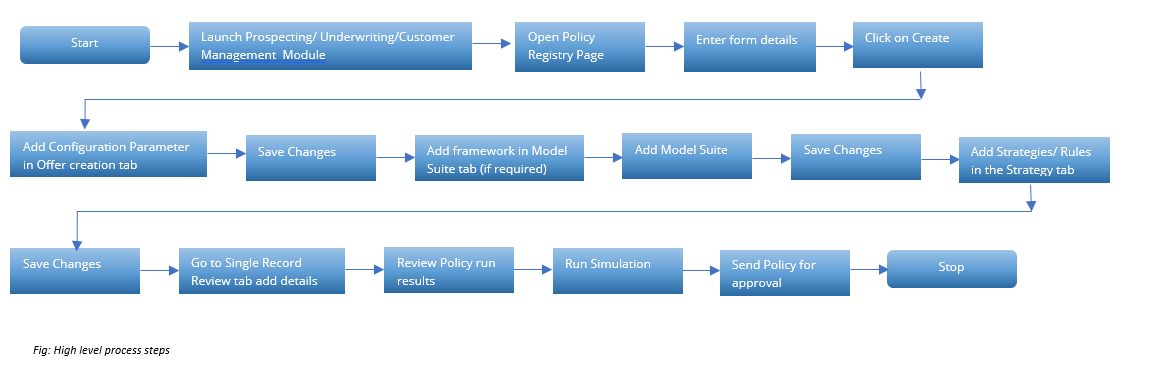 Start

Launch Prospecting/ Underwriting/Customer Management Module

Open Policy Registry Page

Enter form details

Click on Create

Add Configuration Parameter in Offer creation tab

Save Changes

Add framework in Model Suite tab (if required)

Add Model Suite

Save Changes

Add Strategies/ Rules in the Strategy tab

Save Changes

Go to Single Record Review tab add details

Review Policy run results

Run Simulation

Send Policy for approval

Stop

Fig: High level process steps